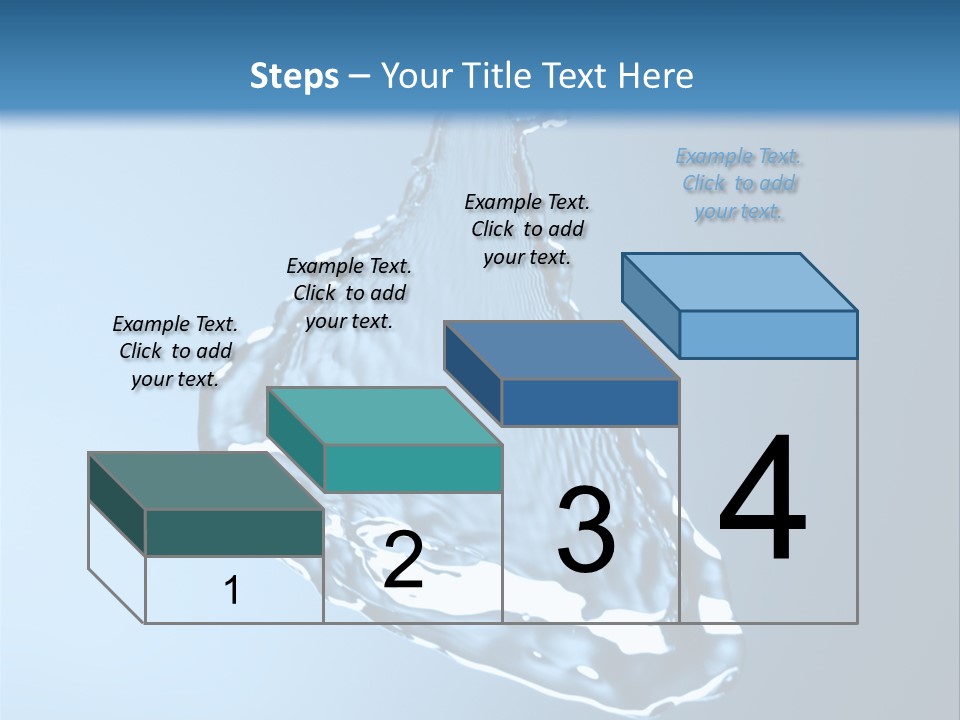 Steps – Your Title Text Here

Example Text. Click to add your text.

Example Text. Click to add your text.

Example Text. Click to add your text.

Example Text. Click to add your text.

1

2

3

4